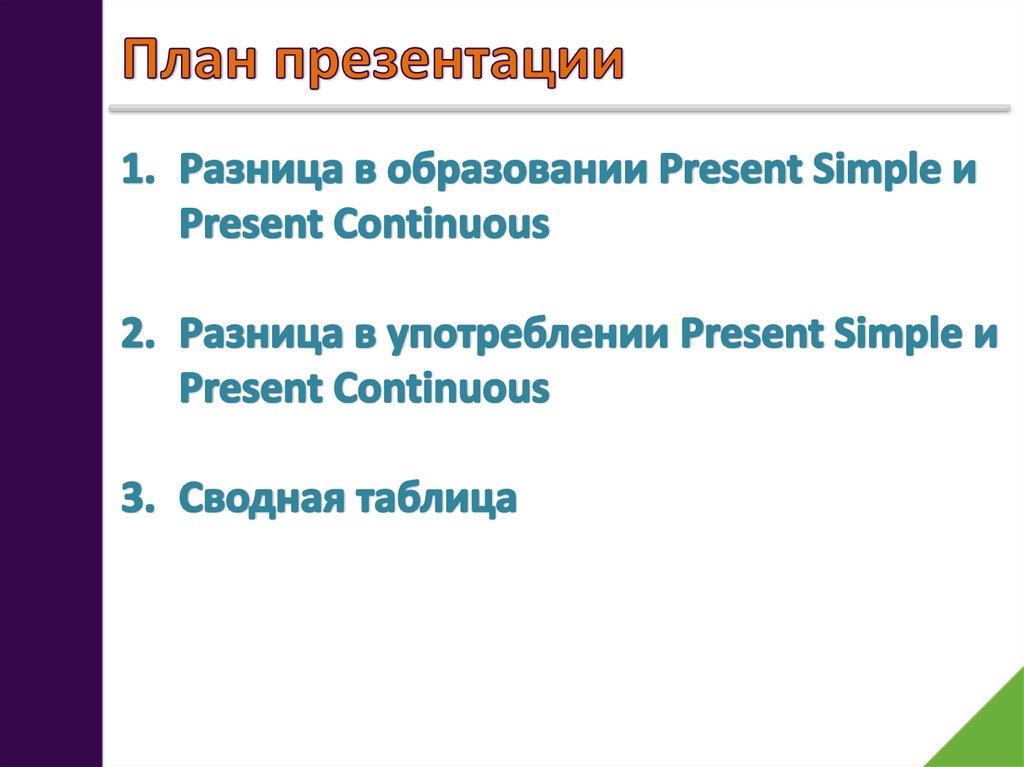 План презентации

1. Разница в образовании Present Simple и Present Continuous

2. Разница в употреблении Present Simple и Present Continuous

3. Сводная таблица